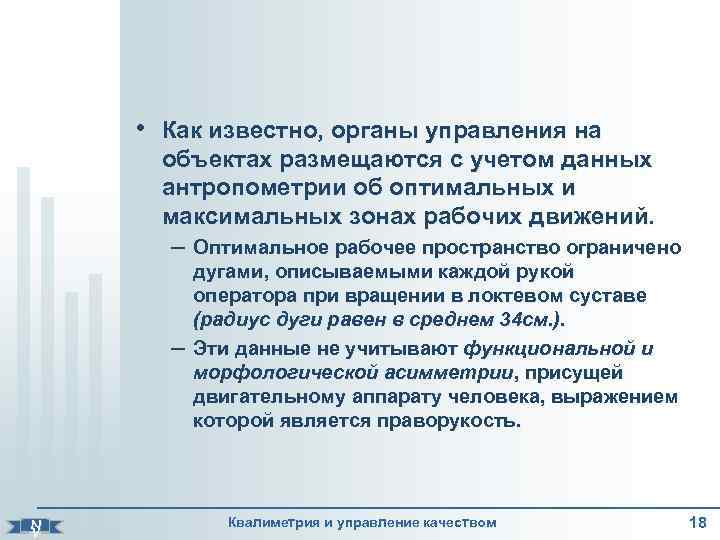 • Как известно, органы управления на объектах размещаются с учетом данных антропометрии об оптимальных и максимальных зонах рабочих движений.

– Оптимальное рабочее пространство ограничено дугами, описываемыми каждой рукой оператора при вращении в локтевом суставе (радиус дуги равен в среднем 34см.).

– Эти данные не учитывают функциональной и морфологической асимметрии, присущей двигательному аппарату человека, выражением которой является праворукость.

Квалиметрия и управление качеством

18